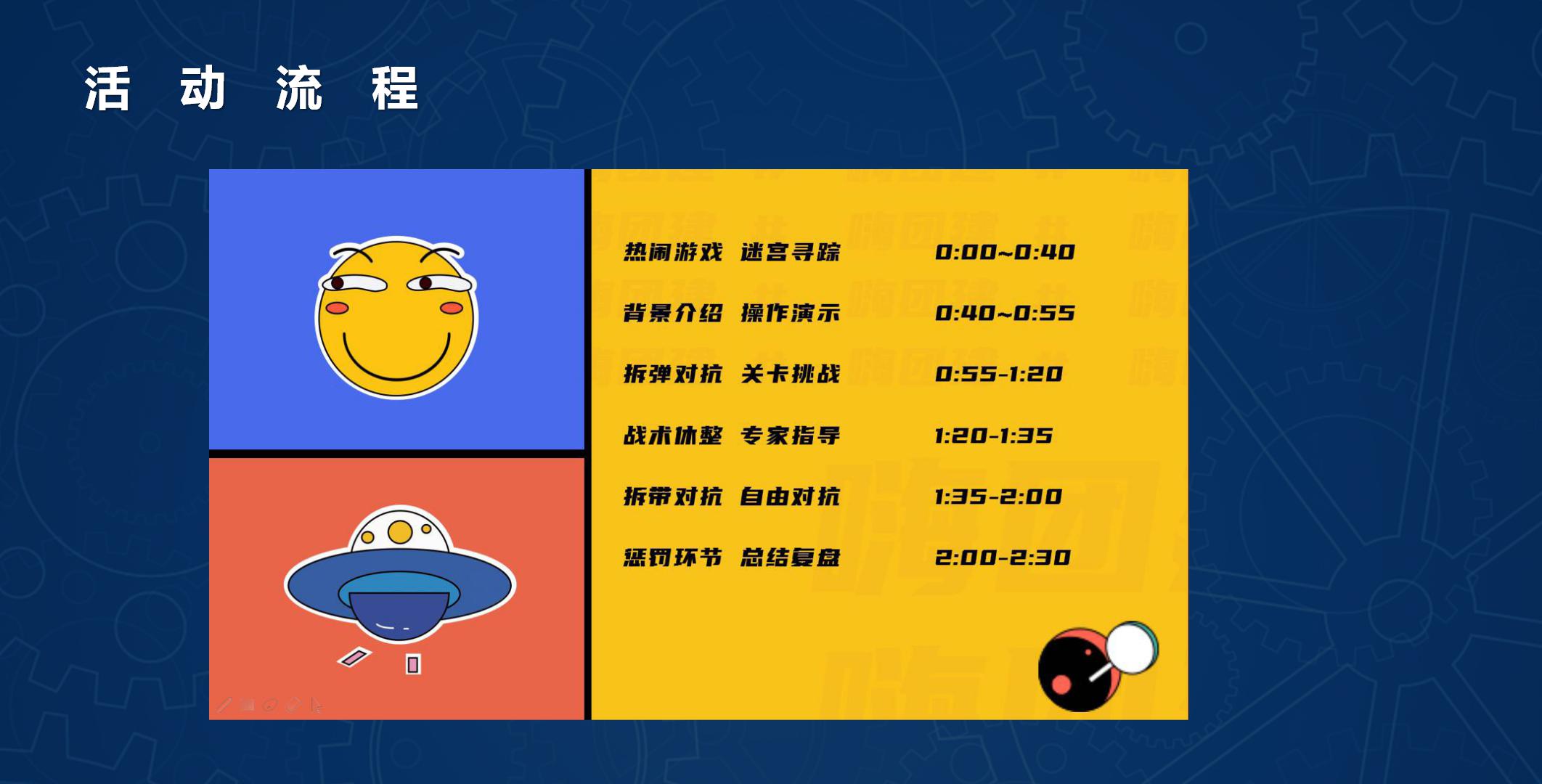 活 动 流 程

热闹游戏 迷宫寻踪 0:00~0:40

背景介绍 操作演示 0:40~0:55

拆弹对抗 关卡挑战 0:55-1:20

战术休整 专家指导 1:20-1:35

拆带对抗 自由对抗 1:35-2:00

惩罚环节 总结复盘 2:00-2:30